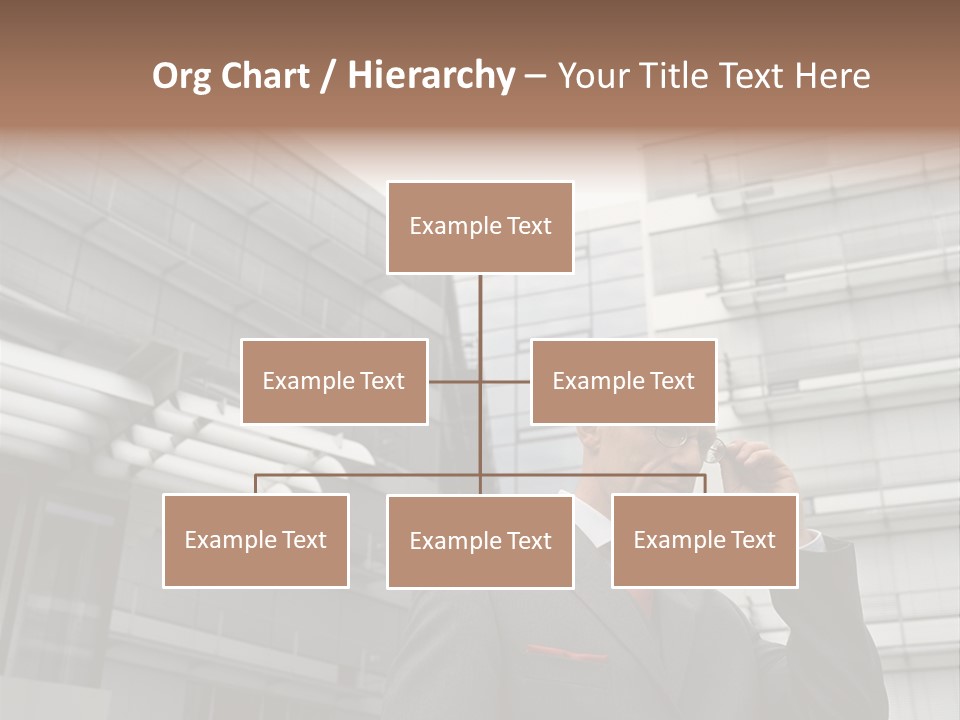 Org Chart / Hierarchy – Your Title Text Here

Example Text

Example Text

Example Text

Example Text

Example Text

Example Text